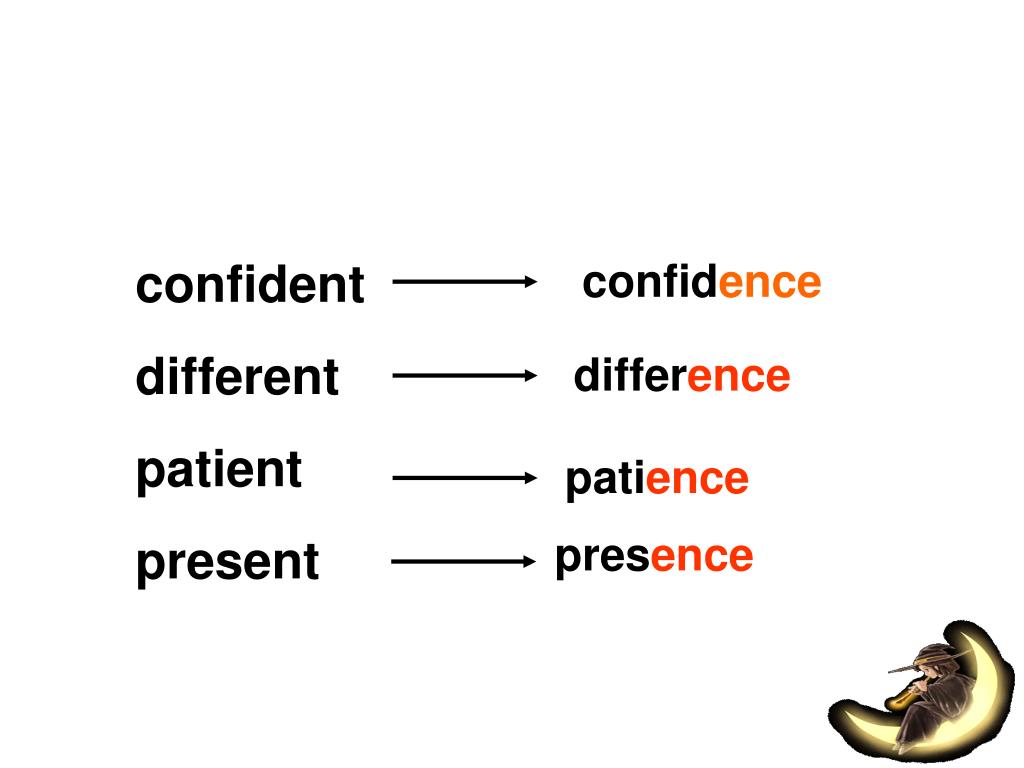 confident → confidence

different → difference

patient → patience

present → presence